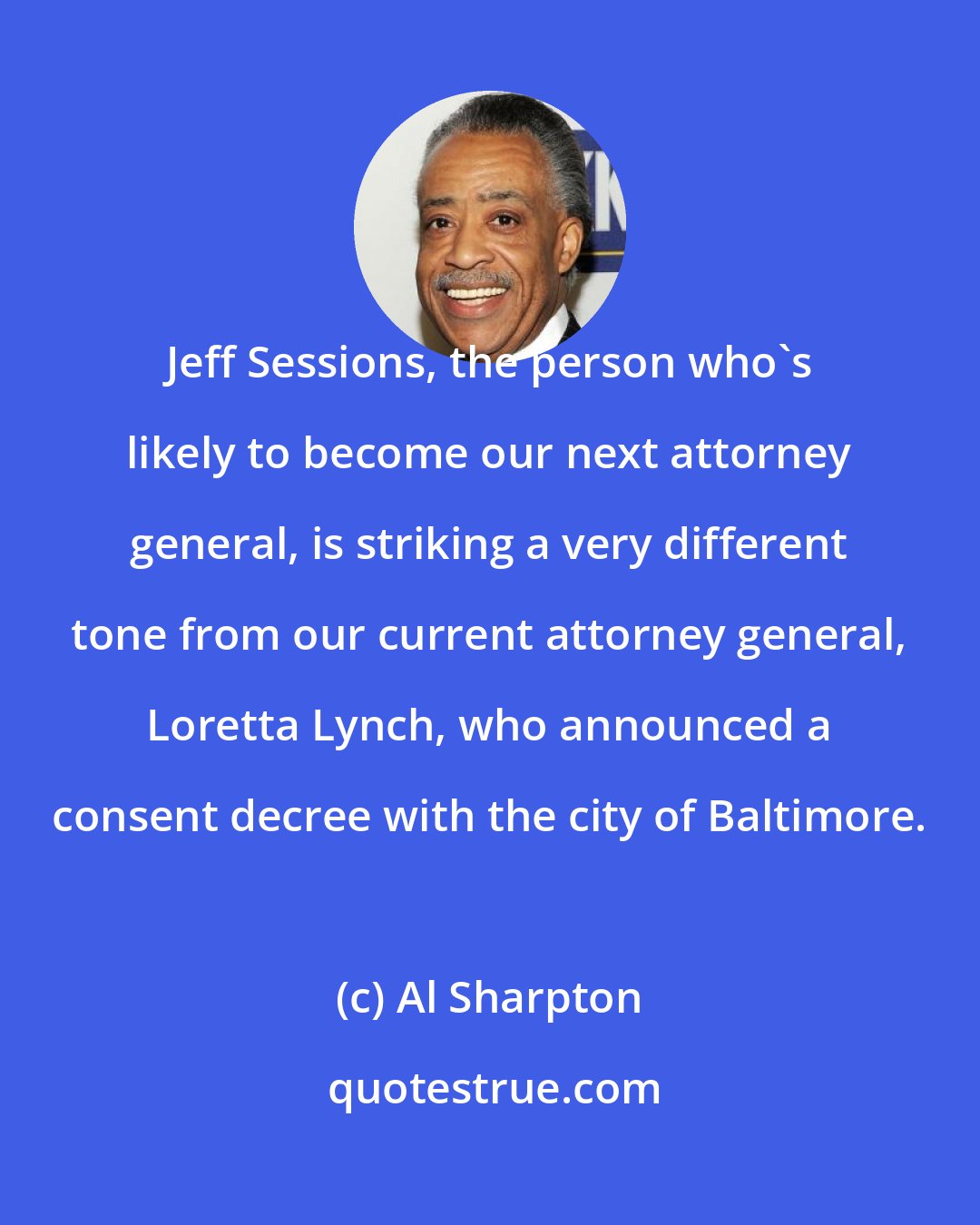 Jeff Sessions, the person who`s likely to become our next attorney general, is striking a very different tone from our current attorney general, Loretta Lynch, who announced a consent decree with the city of Baltimore.

(c) Al Sharpton

quotestrue.com